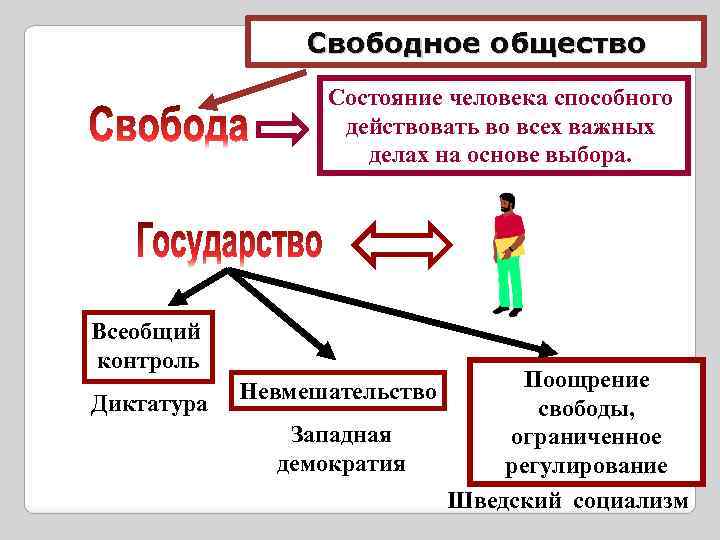 Свободное общество

Свобода

Состояние человека способного действовать во всех важных делах на основе выбора.

Государство

Всеобщий контроль

Диктатура

Невмешательство

Западная демократия

Поощрение свободы, ограниченное регулирование

Шведский социализм